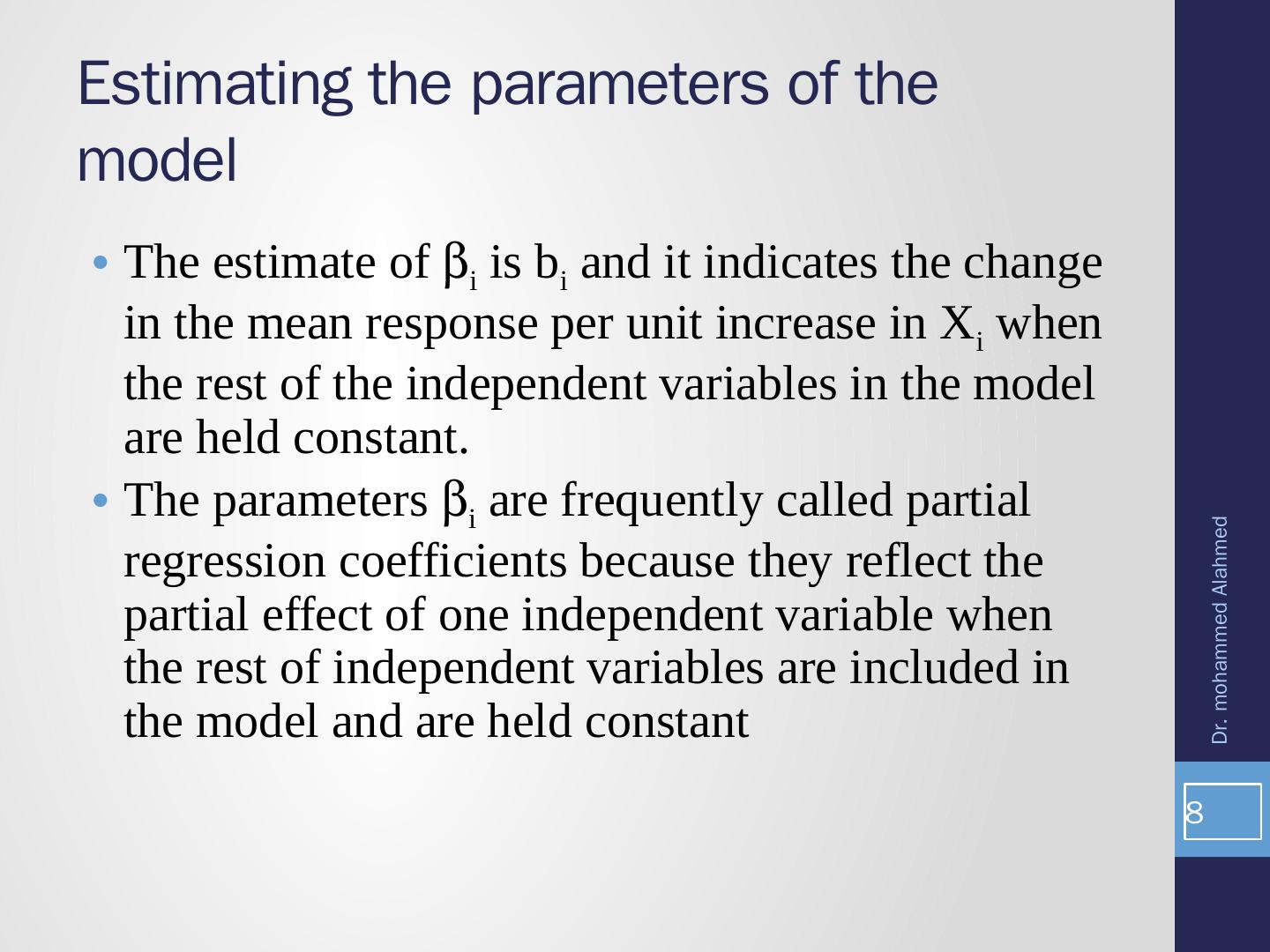 Estimating the parameters of the model

• The estimate of $\beta_i$ is $b_i$ and it indicates the change in the mean response per unit increase in $X_i$ when the rest of the independent variables in the model are held constant.
• The parameters $\beta_i$ are frequently called partial regression coefficients because they reflect the partial effect of one independent variable when the rest of independent variables are included in the model and are held constant

Dr. mohammed Alahmed

8